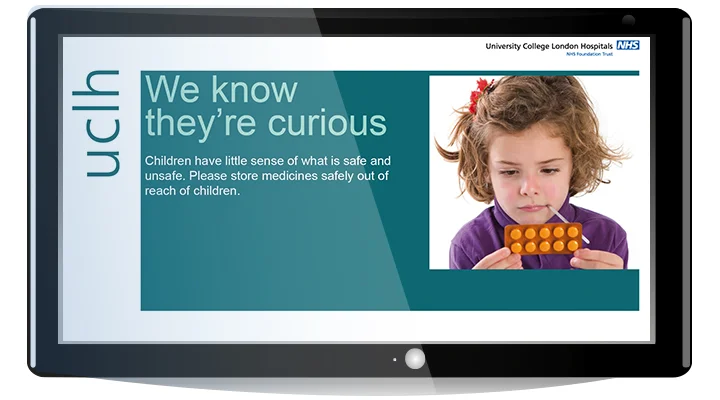 University College London Hospitals NHS
NHS Foundation Trust

uclh

We know they're curious

Children have little sense of what is safe and unsafe. Please store medicines safely out of reach of children.